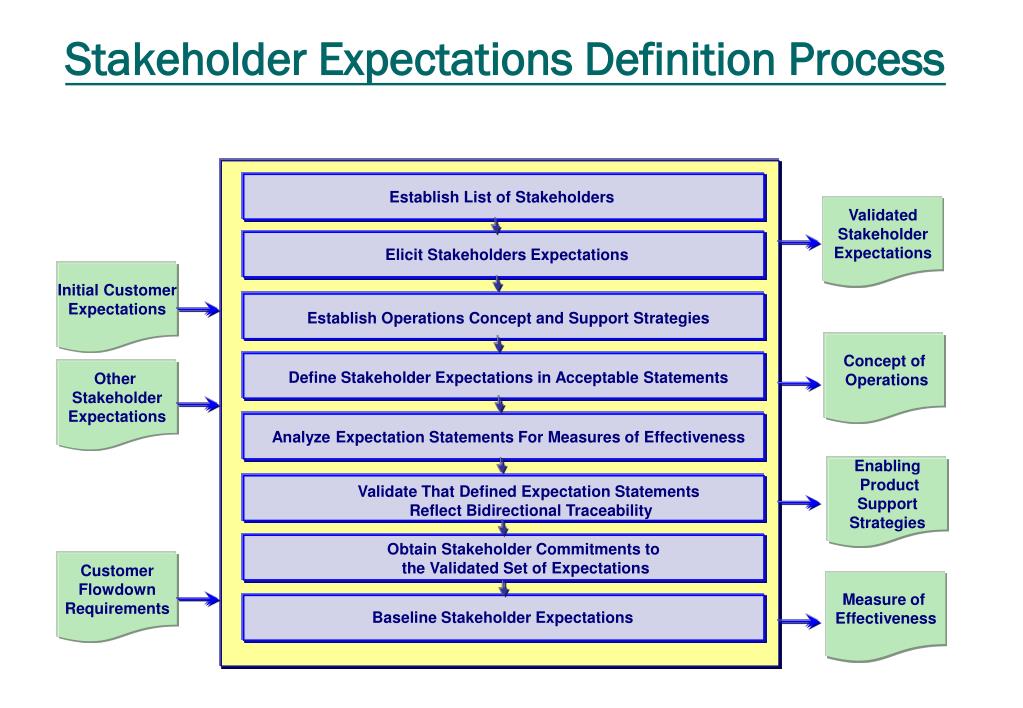 Stakeholder Expectations Definition Process

Initial Customer Expectations

Other Stakeholder Expectations

Customer Flowdown Requirements

Establish List of Stakeholders

Elicit Stakeholders Expectations

Establish Operations Concept and Support Strategies

Define Stakeholder Expectations in Acceptable Statements

Analyze Expectation Statements For Measures of Effectiveness

Validate That Defined Expectation Statements Reflect Bidirectional Traceability

Obtain Stakeholder Commitments to the Validated Set of Expectations

Baseline Stakeholder Expectations

Validated Stakeholder Expectations

Concept of Operations

Enabling Product Support Strategies

Measure of Effectiveness